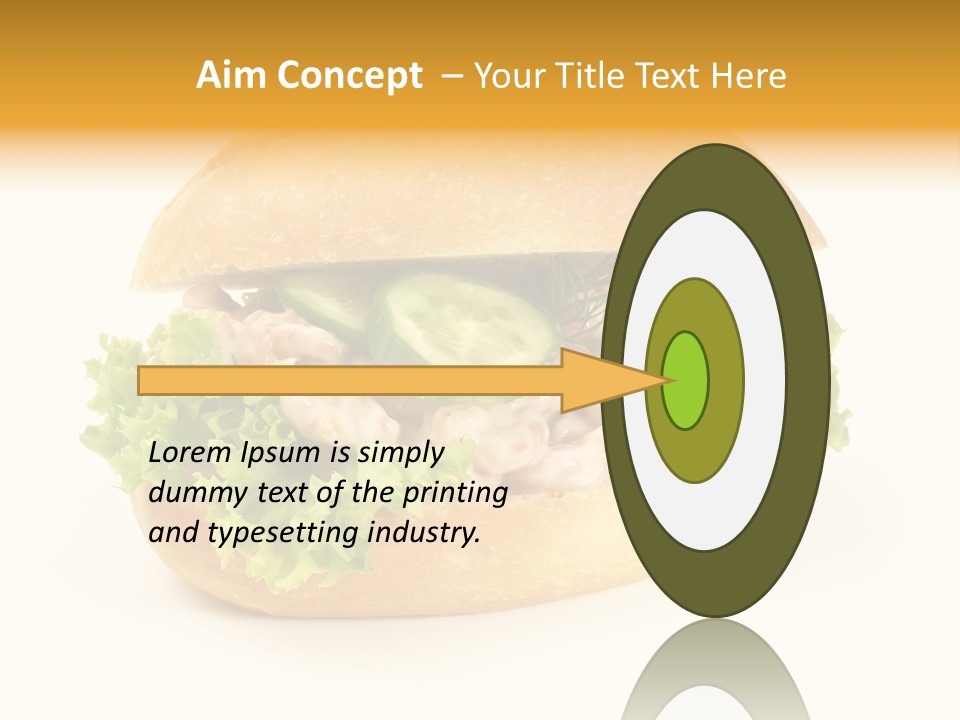 Aim Concept – Your Title Text Here

Lorem Ipsum is simply dummy text of the printing and typesetting industry.